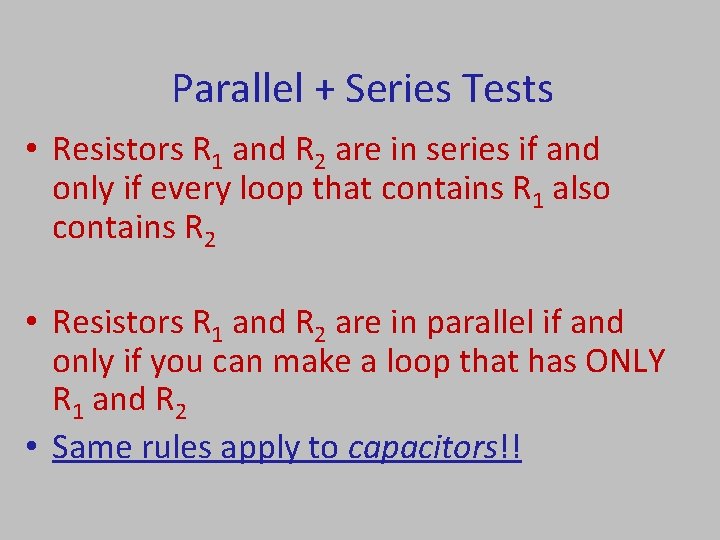 Parallel + Series Tests

• Resistors $R_1$ and $R_2$ are in series if and only if every loop that contains $R_1$ also contains $R_2$

• Resistors $R_1$ and $R_2$ are in parallel if and only if you can make a loop that has ONLY $R_1$ and $R_2$

• Same rules apply to capacitors!!